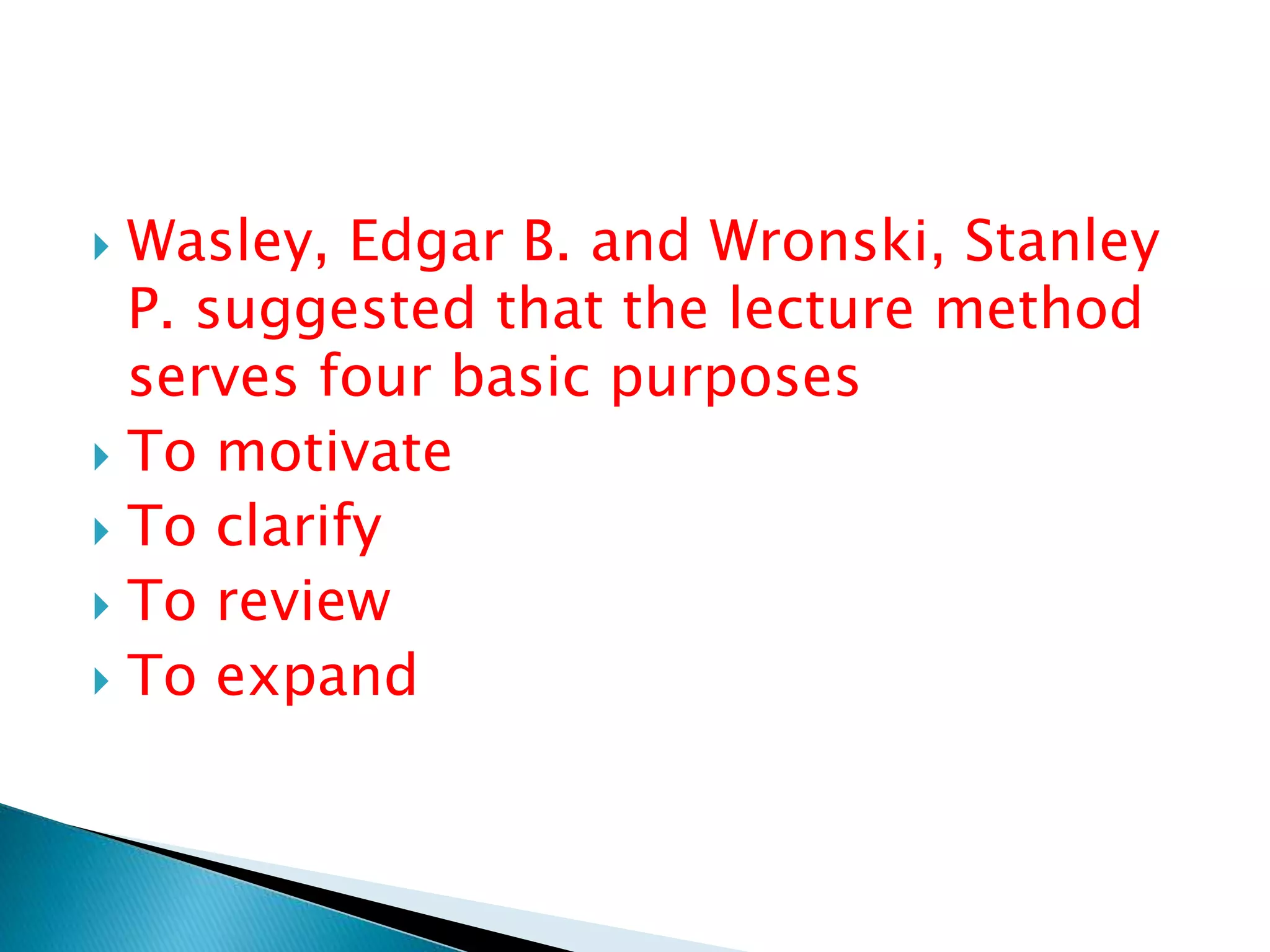 Wasley, Edgar B. and Wronski, Stanley P. suggested that the lecture method serves four basic purposes

To motivate

To clarify

To review

To expand